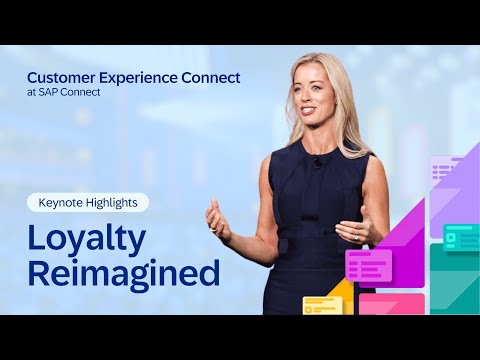 Customer Experience Connect
at SAP Connect

Keynote Highlights

Loyalty Reimagined